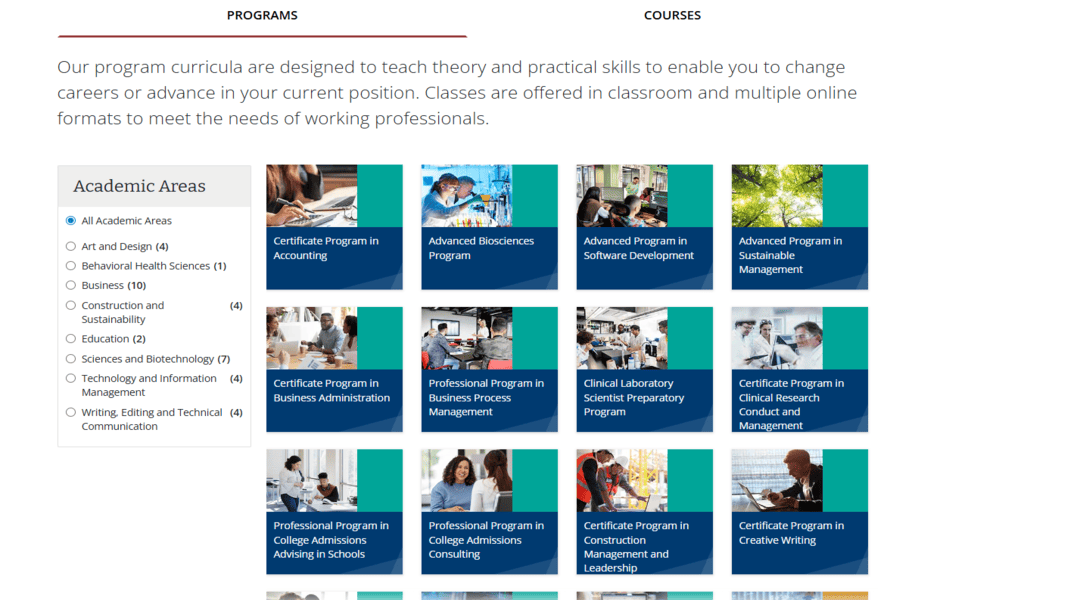 PROGRAMS

COURSES

Our program curricula are designed to teach theory and practical skills to enable you to change careers or advance in your current position. Classes are offered in classroom and multiple online formats to meet the needs of working professionals.

Academic Areas

All Academic Areas

Art and Design (4)

Behavioral Health Sciences (1)

Business (10)

Construction and Sustainability (4)

Education (2)

Sciences and Biotechnology (7)

Technology and Information Management (4)

Writing, Editing and Technical Communication (4)

Certificate Program in Accounting

Advanced Biosciences Program

Advanced Program in Software Development

Advanced Program in Sustainable Management

Certificate Program in Business Administration

Professional Program in Business Process Management

Clinical Laboratory Scientist Preparatory Program

Certificate Program in Clinical Research Conduct and Management

Professional Program in College Admissions Advising in Schools

Professional Program in College Admissions Consulting

Certificate Program in Construction Management and Leadership

Certificate Program in Creative Writing